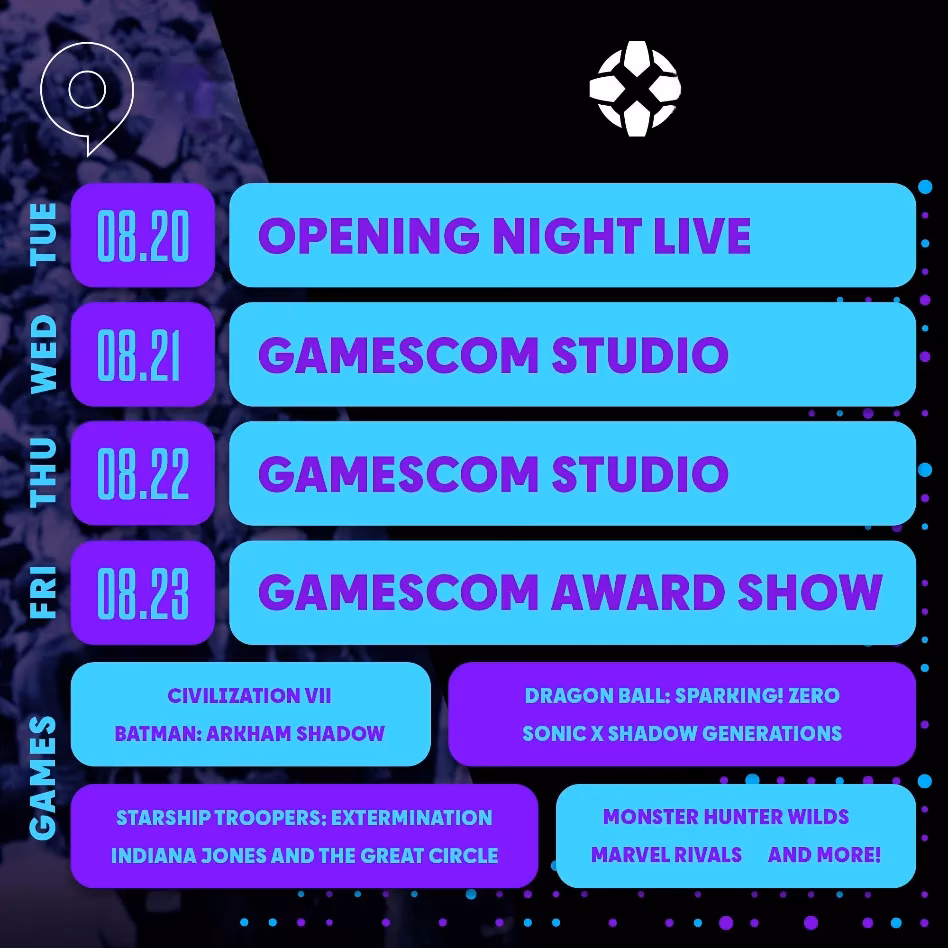 TUE 08.20 OPENING NIGHT LIVE

WED 08.21 GAMESCOM STUDIO

THU 08.22 GAMESCOM STUDIO

FRI 08.23 GAMESCOM AWARD SHOW

GAMES

CIVILIZATION VII
BATMAN: ARKHAM SHADOW

DRAGON BALL: SPARKING! ZERO
SONIC X SHADOW GENERATIONS

STARSHIP TROOPERS: EXTERMINATION
INDIANA JONES AND THE GREAT CIRCLE

MONSTER HUNTER WILDS
MARVEL RIVALS AND MORE!